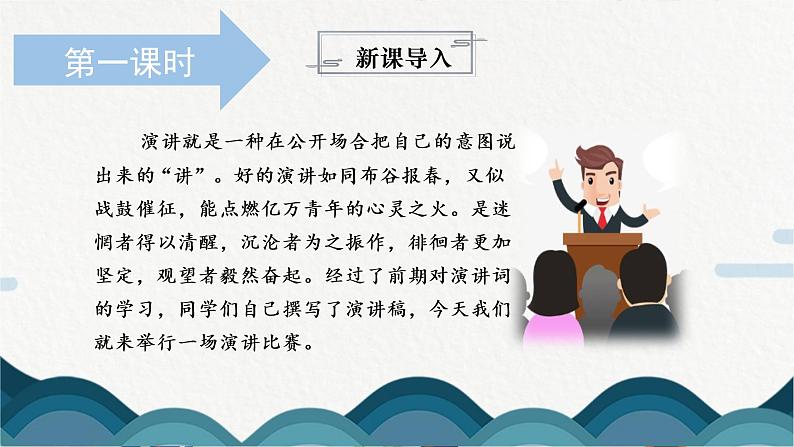 第一课时

新课导入

演讲就是一种在公开场合把自己的意图说出来的“讲”。好的演讲如同布谷报春，又似战鼓催征，能点燃亿万青年的心灵之火。是迷惘者得以清醒，沉沦者为之振作，徘徊者更加坚定，观望者毅然奋起。经过了前期对演讲词的学习，同学们自己撰写了演讲稿，今天我们就来举行一场演讲比赛。